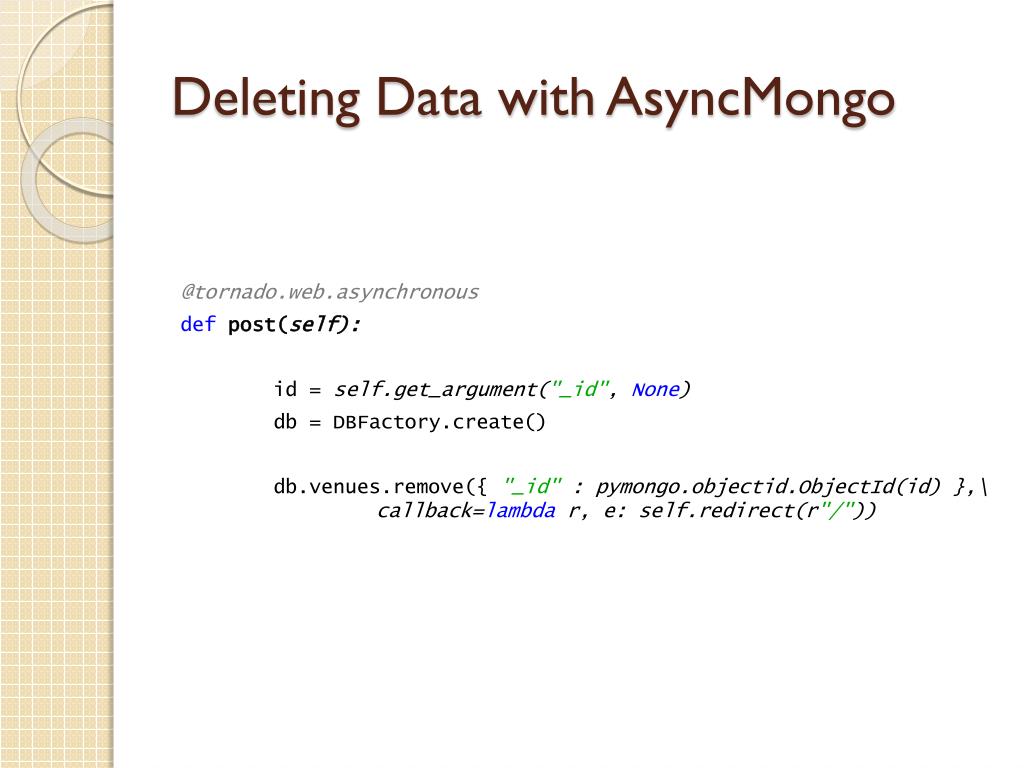 Deleting Data with AsyncMongo

@tornado.web.asynchronous
def post(self):

id = self.get_argument("_id", None)
db = DBFactory.create()

db.venues.remove({ "_id" : pymongo.objectid.ObjectId(id) },\
callback=lambda r, e: self.redirect(r"/"))